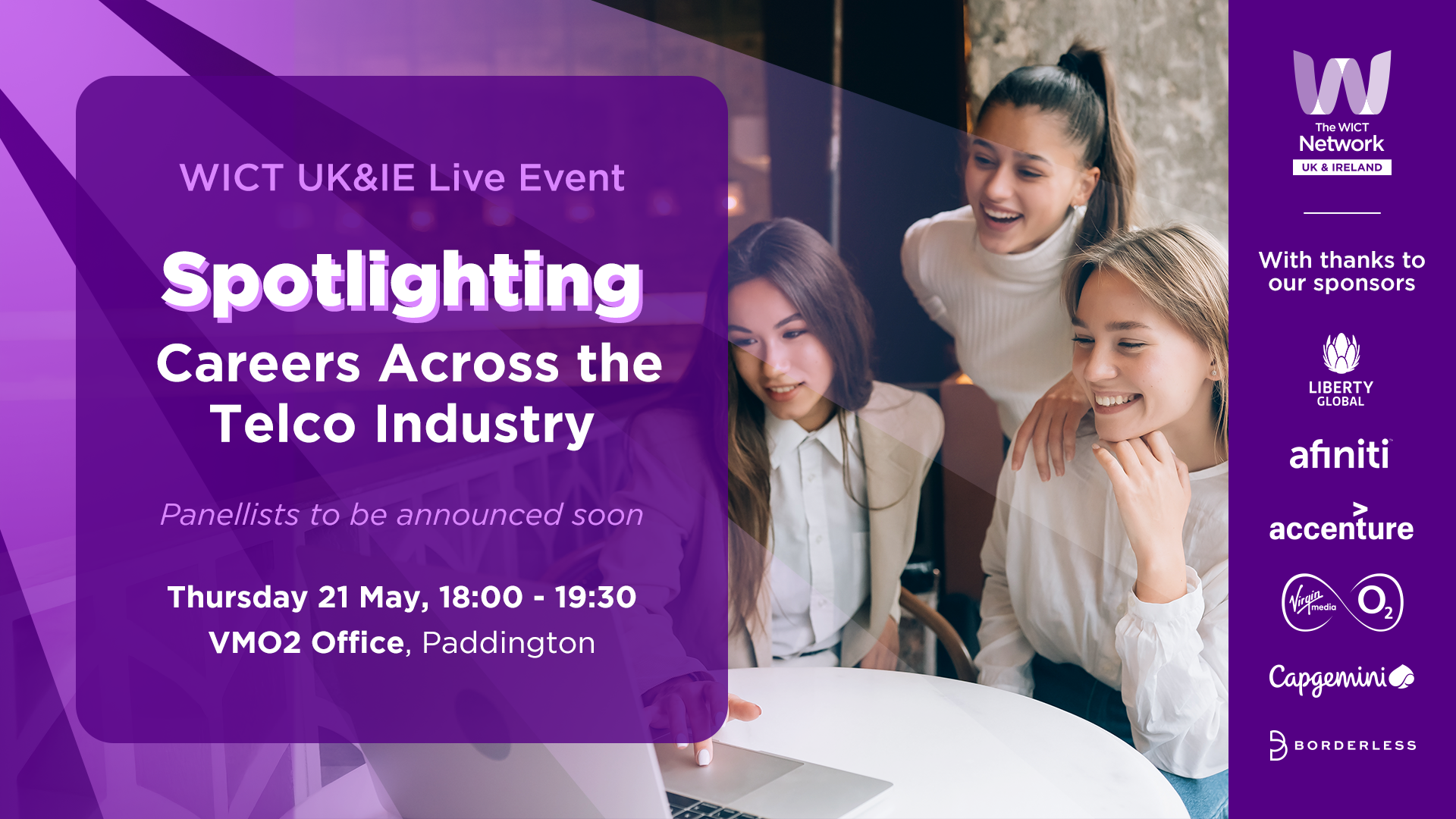 WICT UK&IE Live Event

Spotlighting Careers Across the Telco Industry

Panellists to be announced soon

Thursday 21 May, 18:00 - 19:30
VMO2 Office, Paddington

The WICT Network
UK & IRELAND

With thanks to our sponsors

LIBERTY GLOBAL

afiniti

accenture

Virgin media $O_2$

Capgemini

BORDERLESS